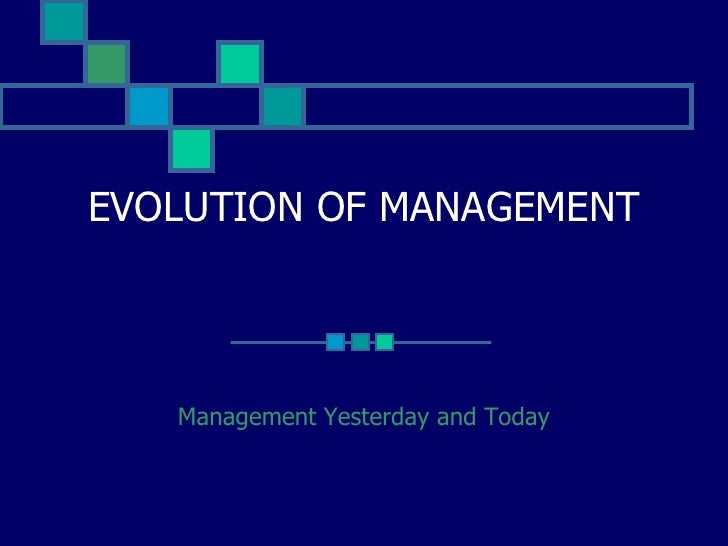 EVOLUTION OF MANAGEMENT

Management Yesterday and Today